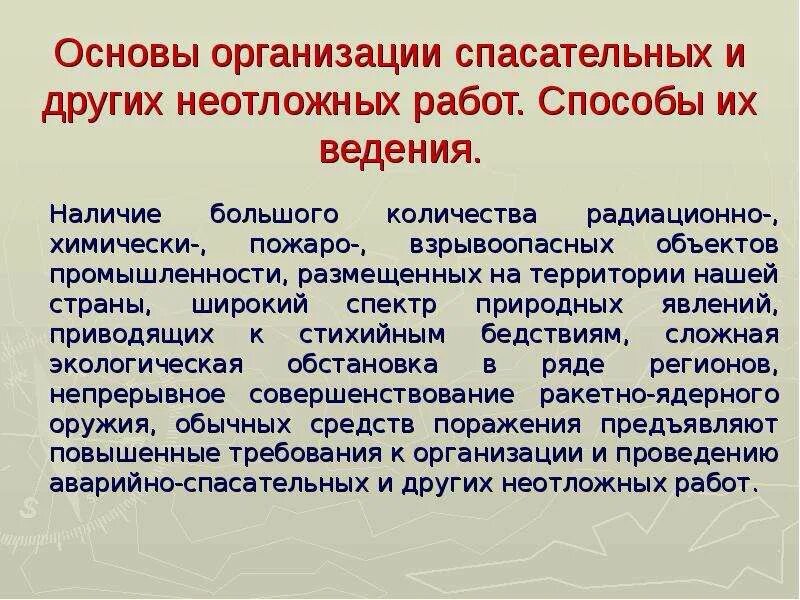 Основы организации спасательных и других неотложных работ. Способы их ведения.

Наличие большого количества радиационно-, химически-, пожаро-, взрывоопасных объектов промышленности, размещенных на территории нашей страны, широкий спектр природных явлений, приводящих к стихийным бедствиям, сложная экологическая обстановка в ряде регионов, непрерывное совершенствование ракетно-ядерного оружия, обычных средств поражения предъявляют повышенные требования к организации и проведению аварийно-спасательных и других неотложных работ.